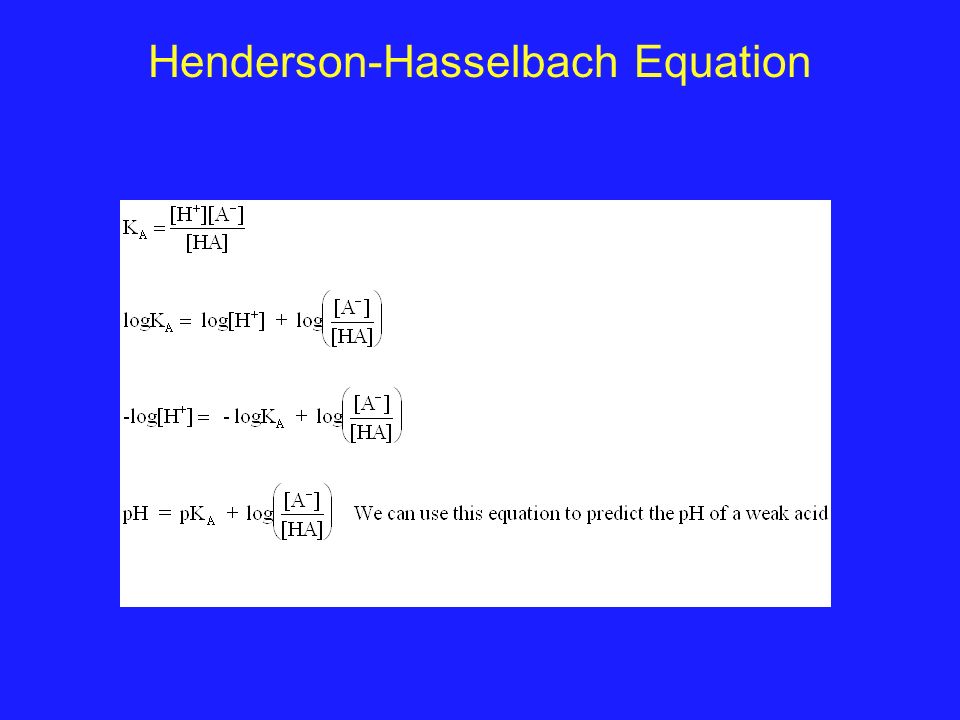 Henderson-Hasselbach Equation

$K_A = \frac{[H^+][A^-]}{[HA]}$

$\log K_A = \log[H^+] + \log\left(\frac{[A^-]}{[HA]}\right)$

$-\log[H^+] = -\log K_A + \log\left(\frac{[A^-]}{[HA]}\right)$

$pH = pK_A + \log\left(\frac{[A^-]}{[HA]}\right)$ We can use this equation to predict the pH of a weak acid